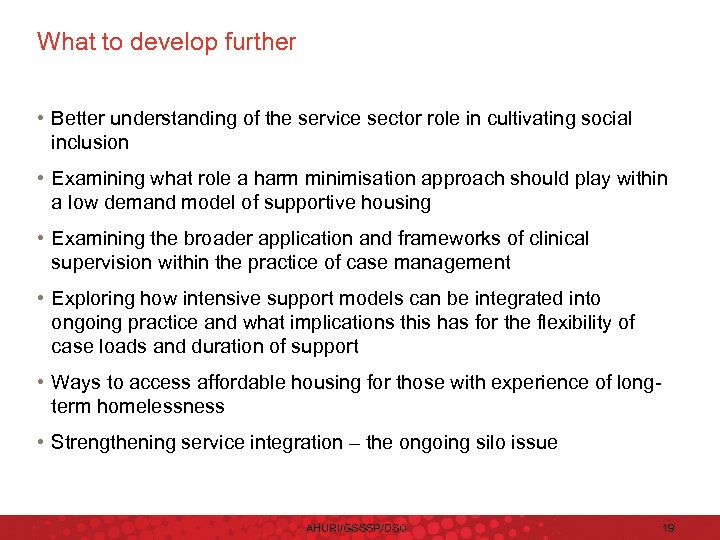 What to develop further

• Better understanding of the service sector role in cultivating social inclusion

• Examining what role a harm minimisation approach should play within a low demand model of supportive housing

• Examining the broader application and frameworks of clinical supervision within the practice of case management

• Exploring how intensive support models can be integrated into ongoing practice and what implications this has for the flexibility of case loads and duration of support

• Ways to access affordable housing for those with experience of long-term homelessness

• Strengthening service integration – the ongoing silo issue

AHURI/GSSSP/DSC

19